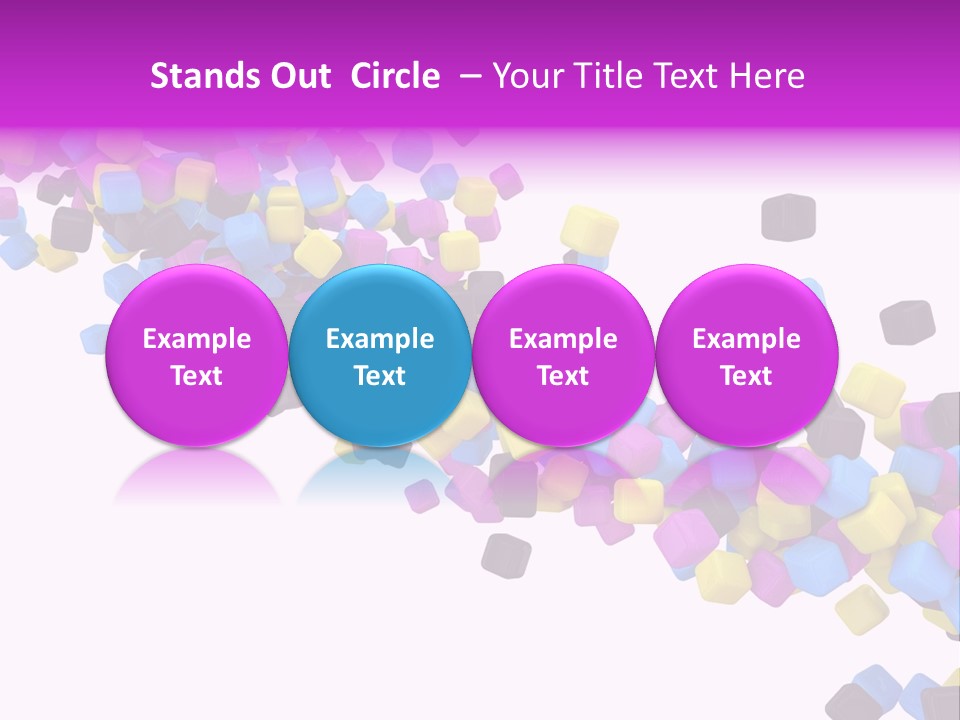 Stands Out  Circle  – Your Title Text Here

Example Text

Example Text

Example Text

Example Text